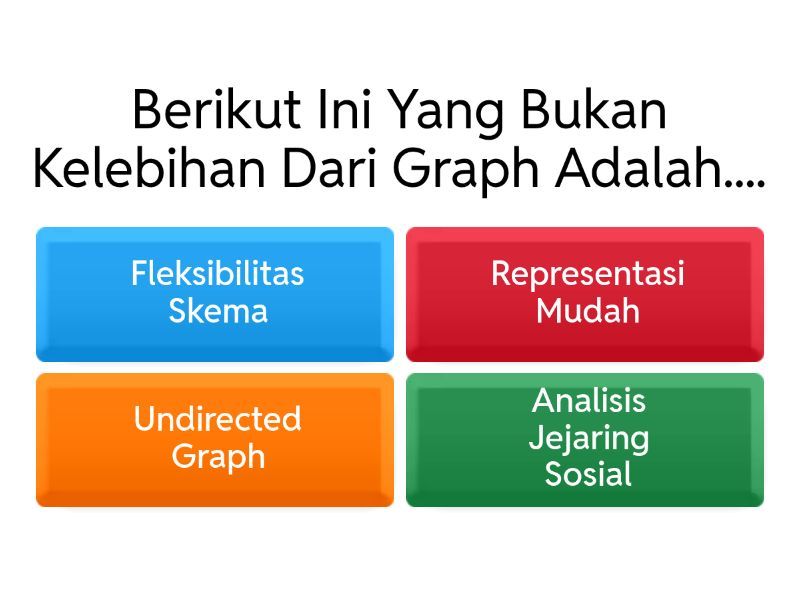 Berikut Ini Yang Bukan Kelebihan Dari Graph Adalah....

Fleksibilitas Skema

Representasi Mudah

Undirected Graph

Analisis Jejaring Sosial